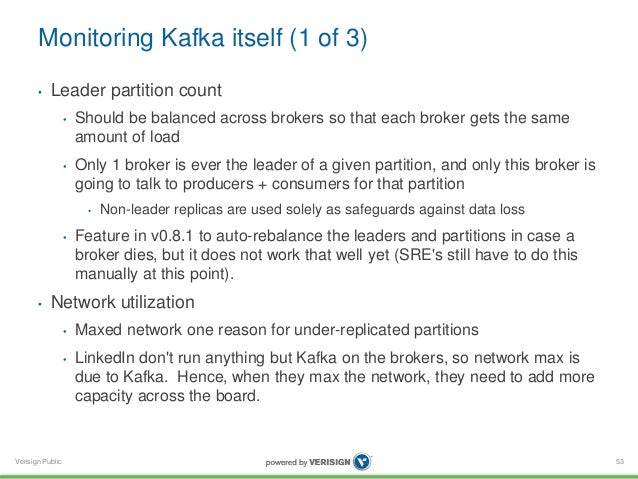 Monitoring Kafka itself (1 of 3)

• Leader partition count
  • Should be balanced across brokers so that each broker gets the same amount of load
  • Only 1 broker is ever the leader of a given partition, and only this broker is going to talk to producers + consumers for that partition
    • Non-leader replicas are used solely as safeguards against data loss
  • Feature in v0.8.1 to auto-rebalance the leaders and partitions in case a broker dies, but it does not work that well yet (SRE's still have to do this manually at this point).
• Network utilization
  • Maxed network one reason for under-replicated partitions
  • LinkedIn don't run anything but Kafka on the brokers, so network max is due to Kafka. Hence, when they max the network, they need to add more capacity across the board.

Verisign Public

powered by VERISIGN

53